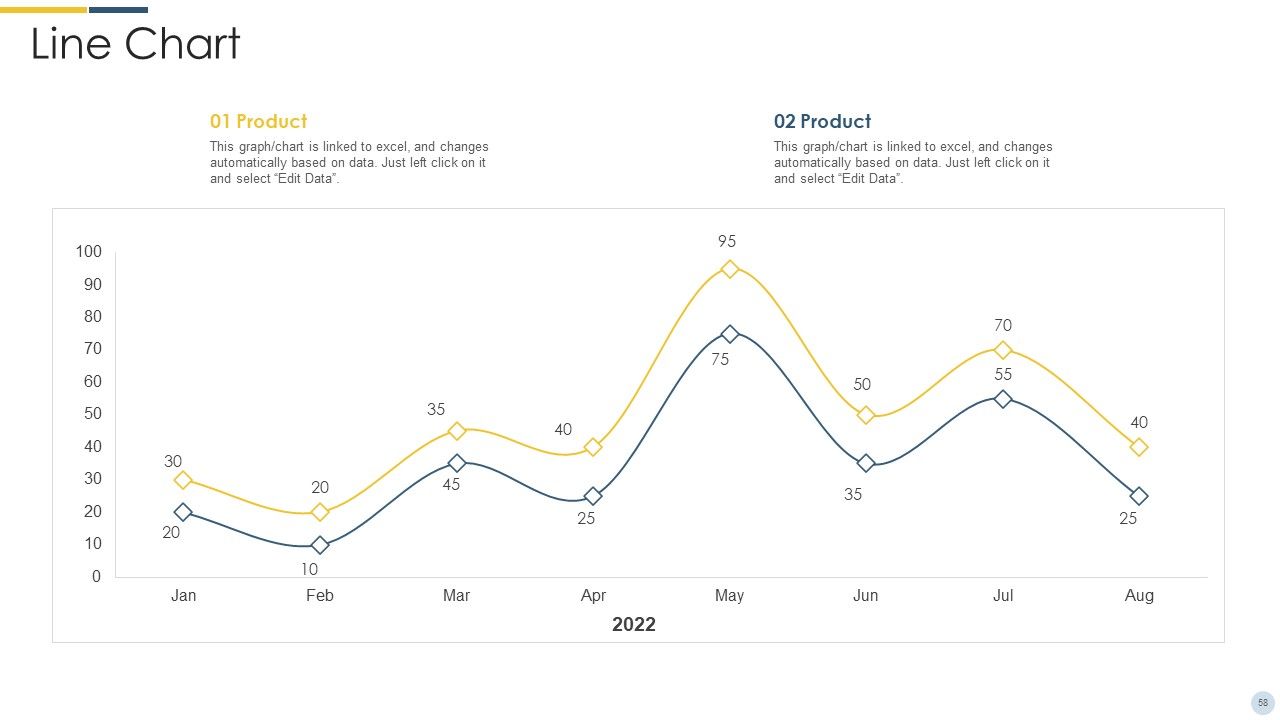 Line Chart

01 Product

This graph/chart is linked to excel, and changes automatically based on data. Just left click on it and select "Edit Data".

02 Product

This graph/chart is linked to excel, and changes automatically based on data. Just left click on it and select "Edit Data".

100
90
80
70
60
50
40
30
20
10
0

30
20
35
40
95
50
70
40

20
10
45
25
75
35
55
25

Jan
Feb
Mar
Apr
May
Jun
Jul
Aug

2022

58